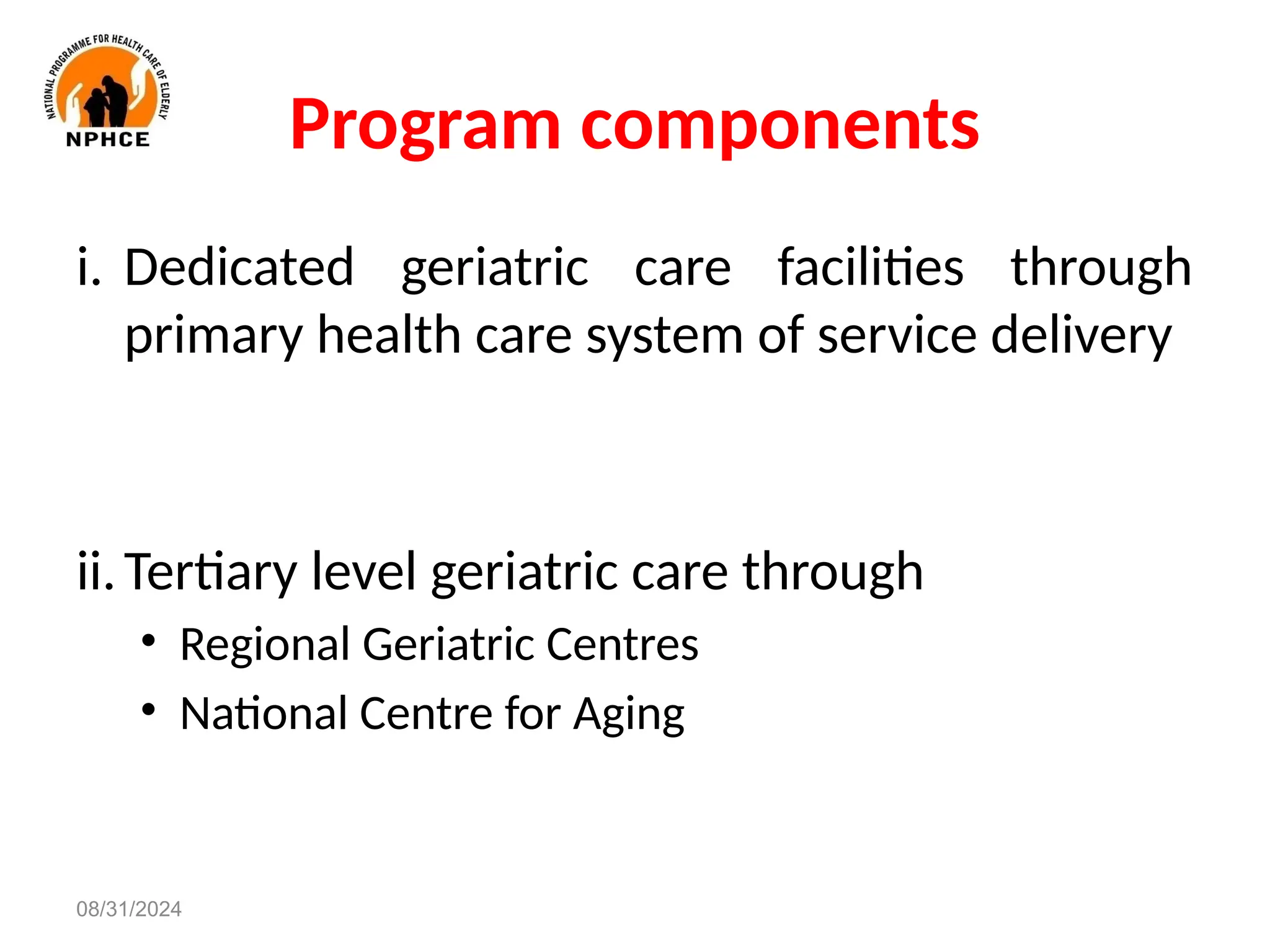 NATIONAL PROGRAMME FOR HEALTH CARE OF ELDERLY
NPHCE

Program components

i. Dedicated geriatric care facilities through primary health care system of service delivery

ii. Tertiary level geriatric care through
• Regional Geriatric Centres
• National Centre for Aging

08/31/2024